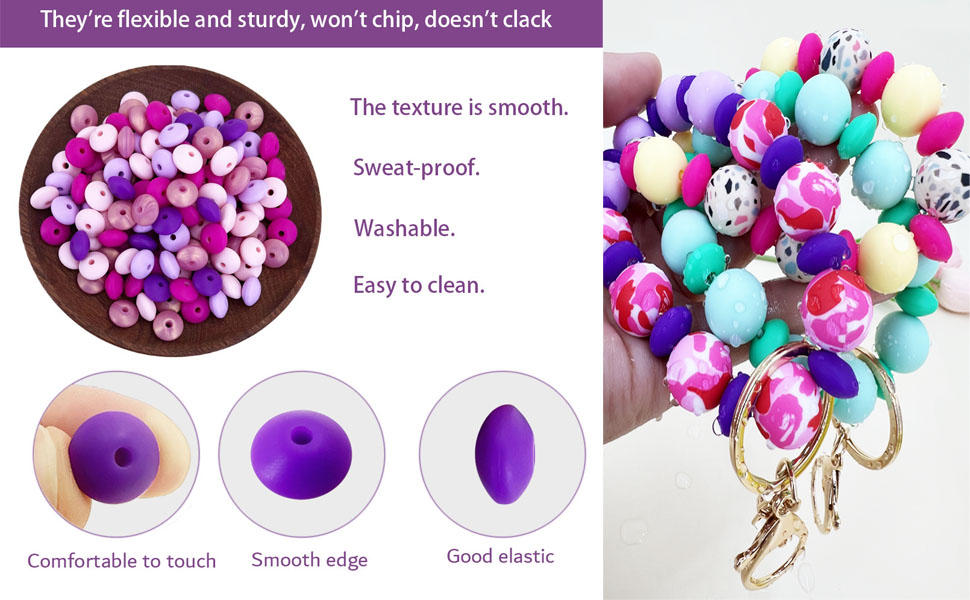 They're flexible and sturdy, won't chip, doesn't clack

The texture is smooth.

Sweat-proof.

Washable.

Easy to clean.

Comfortable to touch

Smooth edge

Good elastic